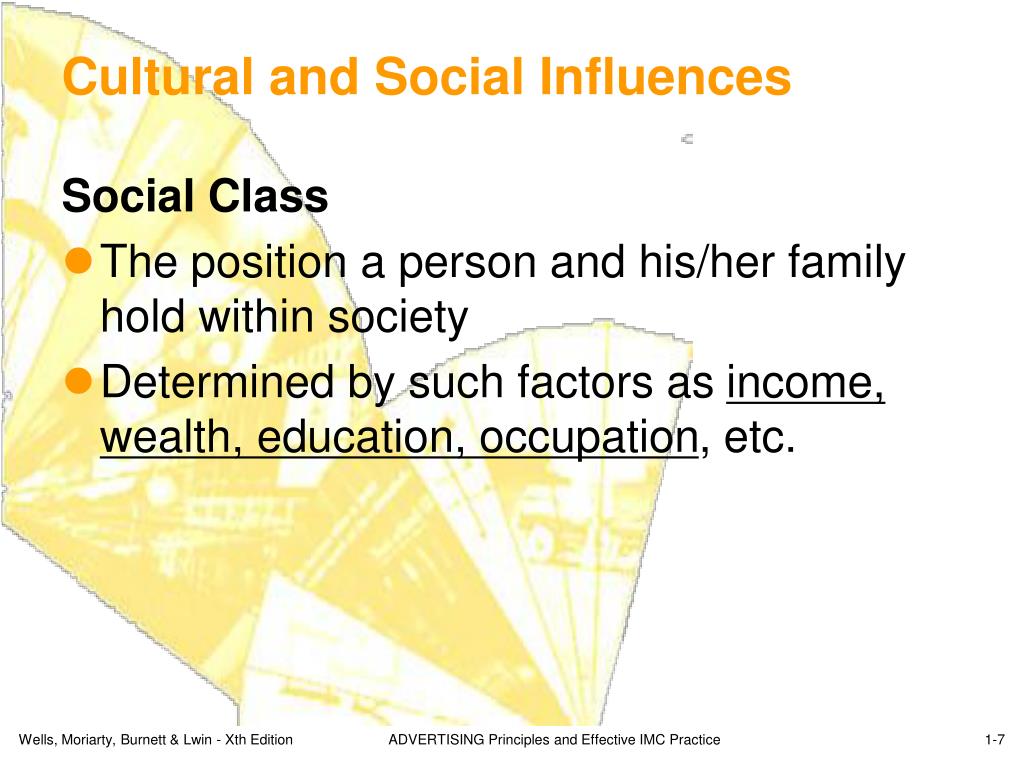 Cultural and Social Influences

Social Class

The position a person and his/her family hold within society

Determined by such factors as income, wealth, education, occupation, etc.

Wells, Moriarty, Burnett & Lwin - Xth Edition ADVERTISING Principles and Effective IMC Practice 1-7